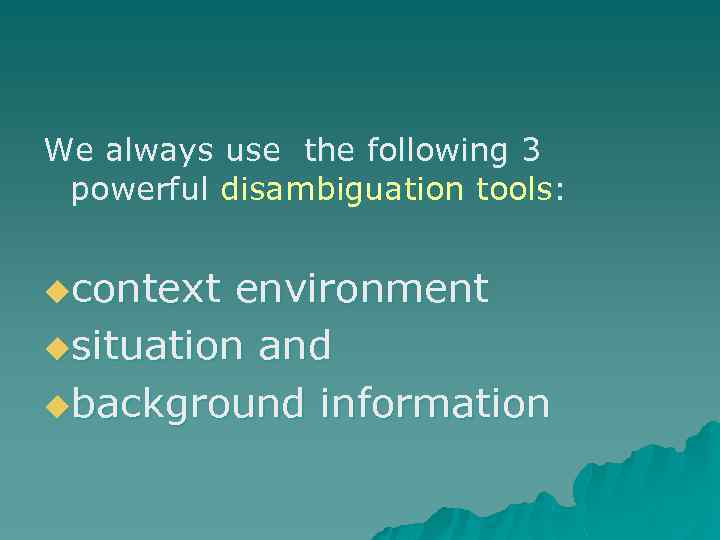 We always use the following 3 powerful disambiguation tools:

context environment
situation and
background information